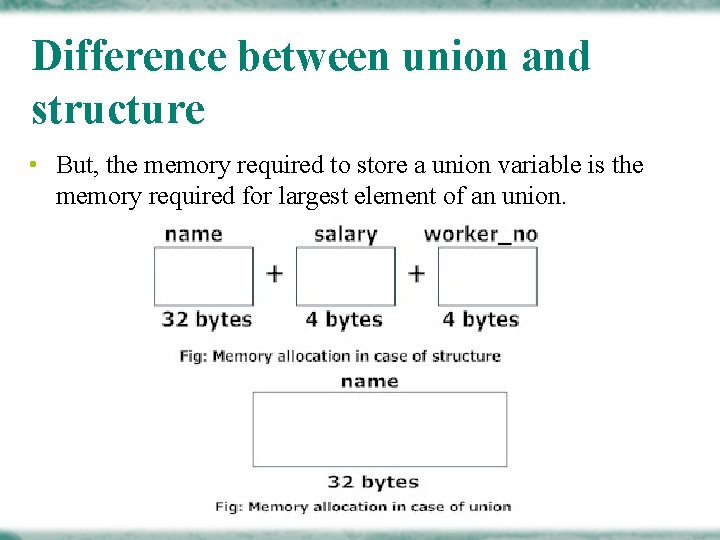 Difference between union and structure

• But, the memory required to store a union variable is the memory required for largest element of an union.

name + salary + worker_no
32 bytes 4 bytes 4 bytes

Fig: Memory allocation in case of structure

name
32 bytes

Fig: Memory allocation in case of union